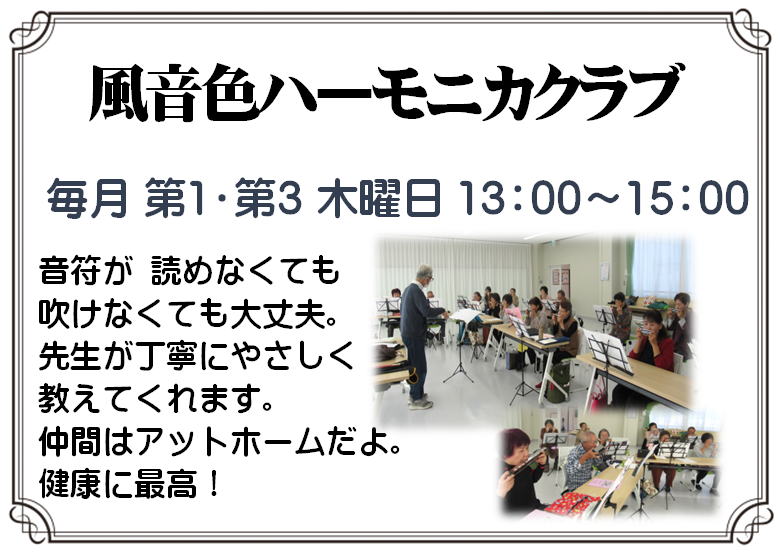 風音色ハーモニカクラブ

毎月 第1・第3 木曜日 13:00～15:00

音符が 読めなくても
吹けなくても大丈夫。
先生が丁寧にやさしく
教えてくれます。
仲間はアットホームだよ。
健康に最高！